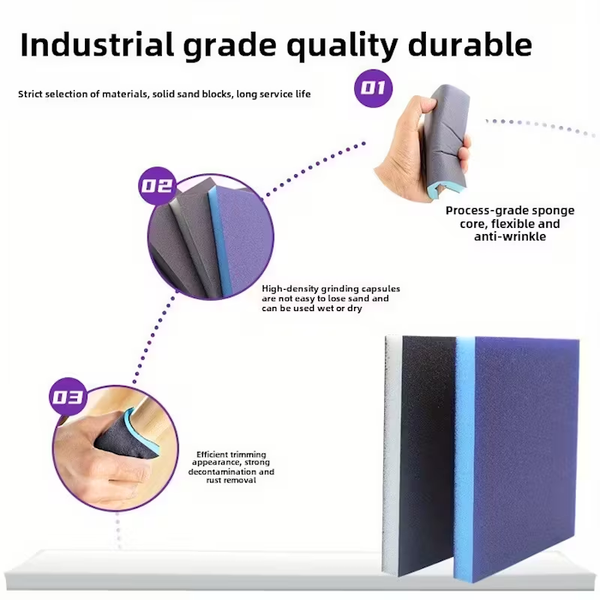 Industrial grade quality durable

Strict selection of materials, solid sand blocks, long service life

01

Process-grade sponge core, flexible and anti-wrinkle

02

High-density grinding capsules are not easy to lose sand and can be used wet or dry

03

Efficient trimming appearance, strong decontamination and rust removal